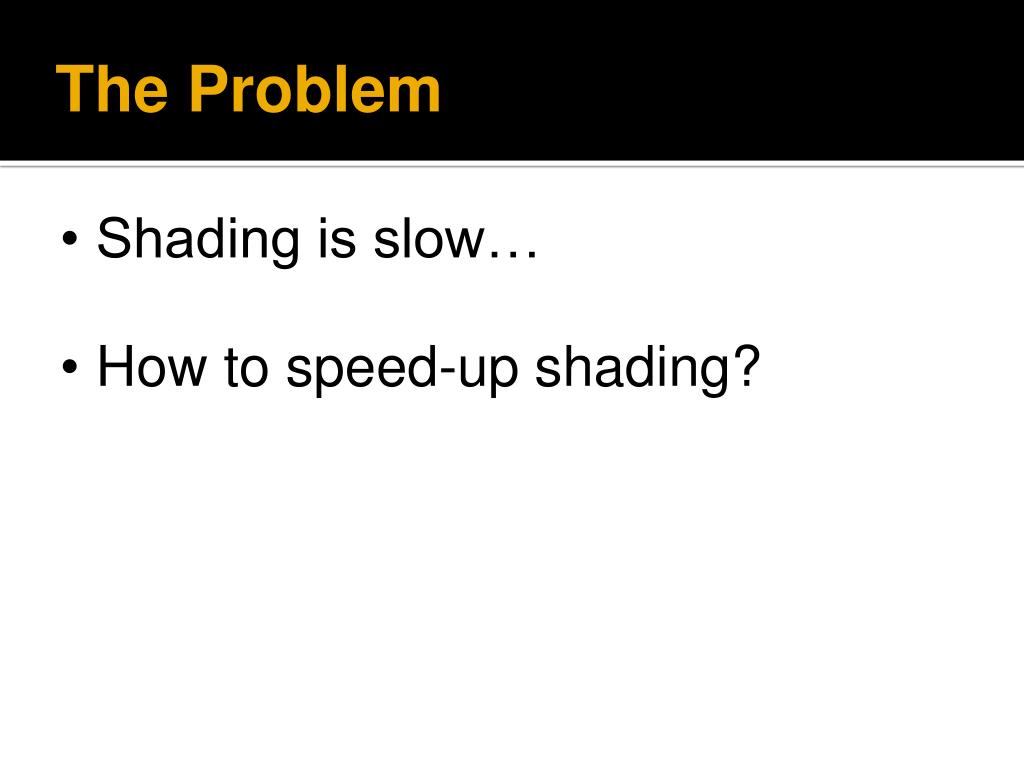 The Problem

• Shading is slow…

• How to speed-up shading?